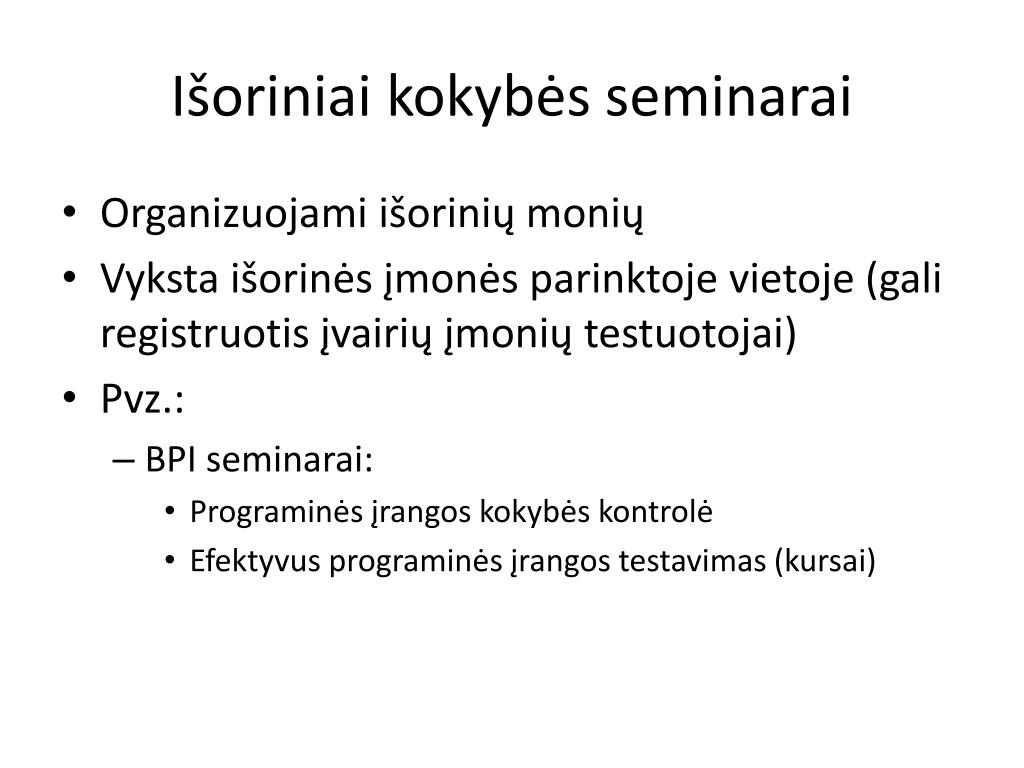 Išoriniai kokybės seminarai

• Organizuojami išorinių monių
• Vyksta išorinės įmonės parinktoje vietoje (gali registruotis įvairių įmonių testuotojai)
• Pvz.:
– BPI seminarai:
• Programinės įrangos kokybės kontrolė
• Efektyvus programinės įrangos testavimas (kursai)